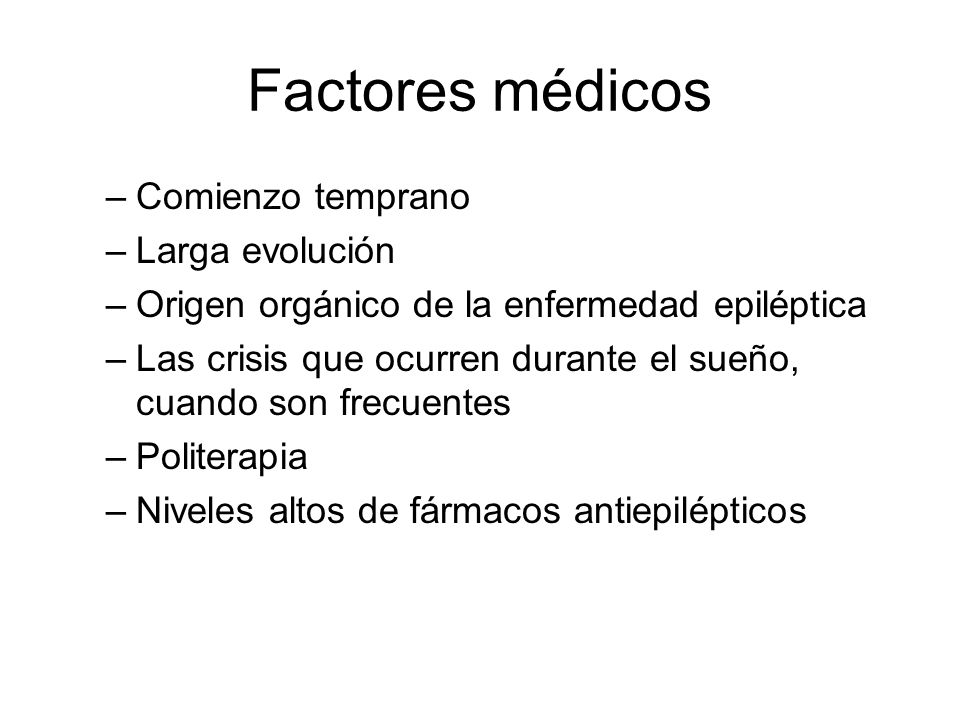 Factores médicos

– Comienzo temprano
– Larga evolución
– Origen orgánico de la enfermedad epiléptica
– Las crisis que ocurren durante el sueño, cuando son frecuentes
– Politerapia
– Niveles altos de fármacos antiepilépticos